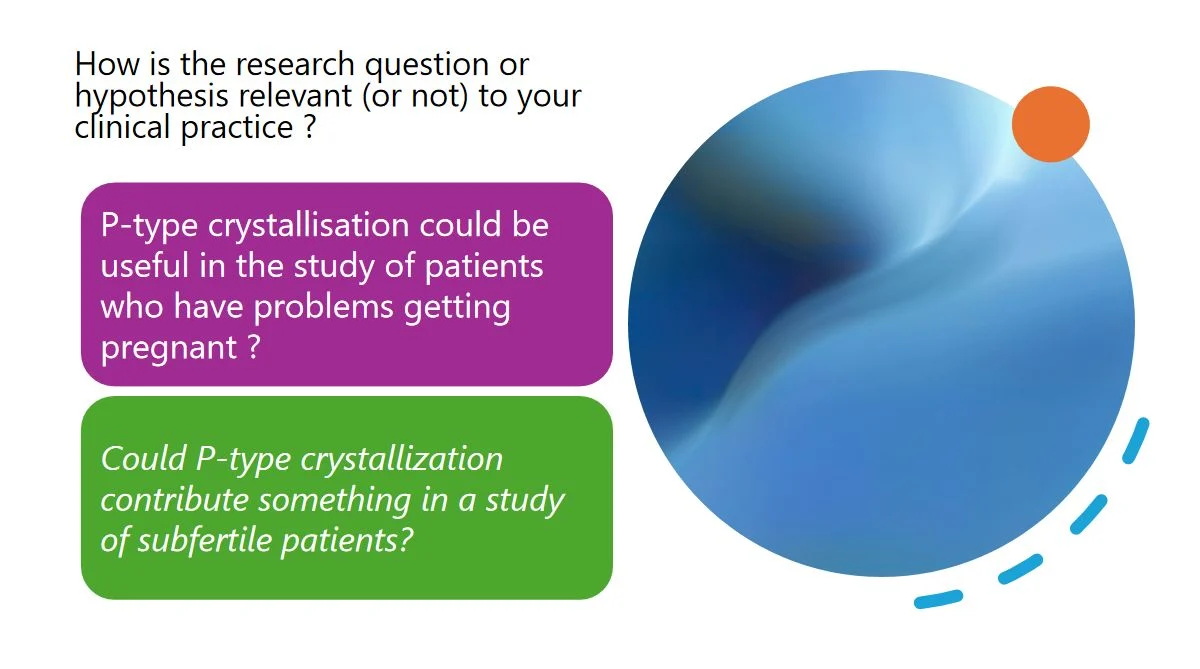 How is the research question or hypothesis relevant (or not) to your clinical practice ?

P-type crystallisation could be useful in the study of patients who have problems getting pregnant ?

Could P-type crystallization contribute something in a study of subfertile patients?